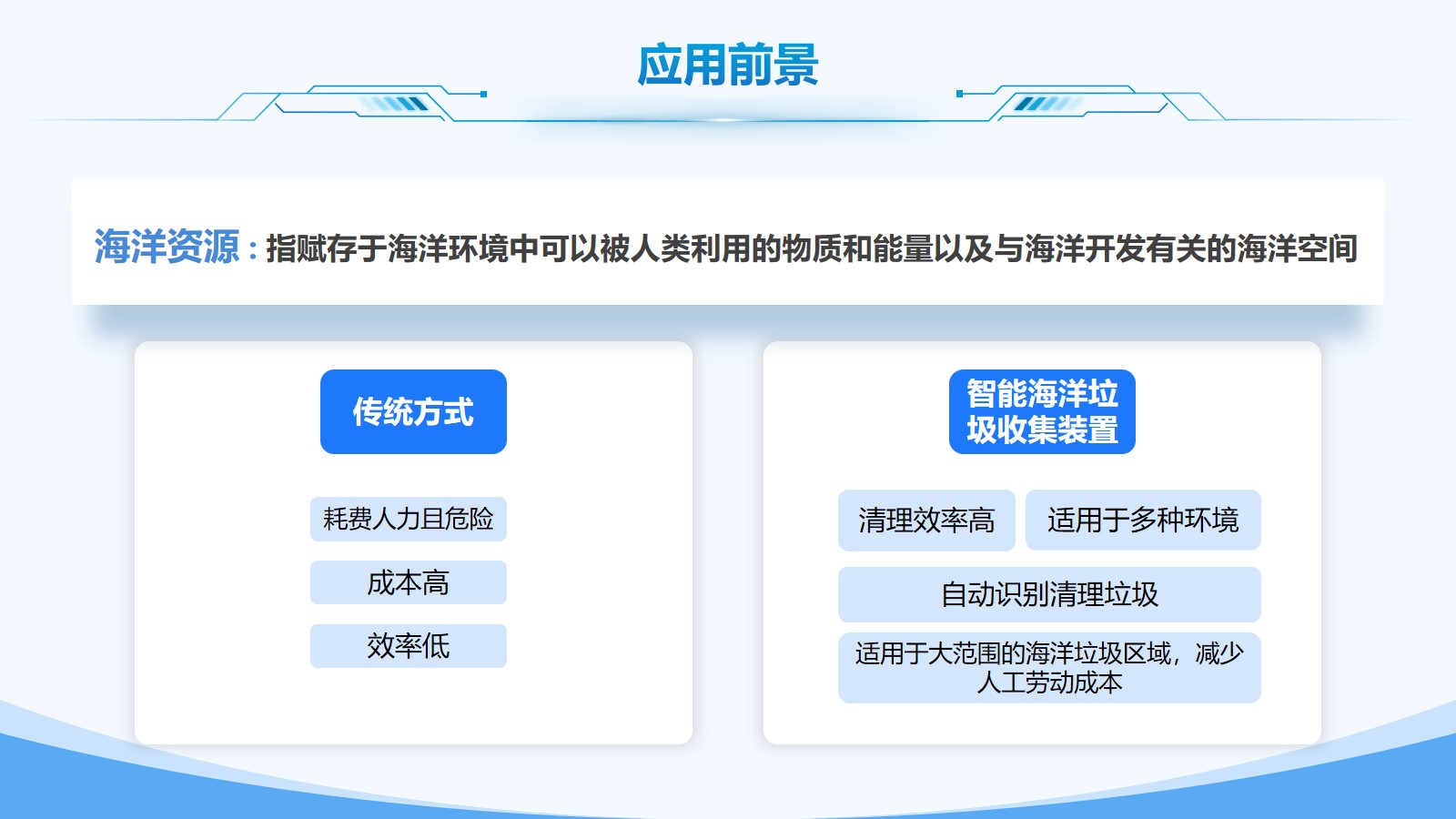 应用前景

海洋资源：指赋存于海洋环境中可以被人类利用的物质和能量以及与海洋开发有关的海洋空间

传统方式

耗费人力且危险

成本高

效率低

智能海洋垃圾收集装置

清理效率高

适用于多种环境

自动识别清理垃圾

适用于大范围的海洋垃圾区域，减少人工劳动成本